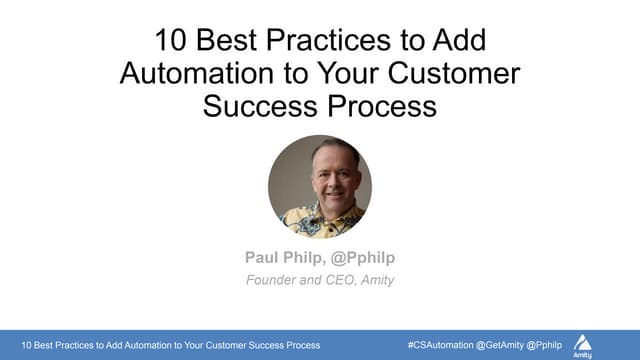 10 Best Practices to Add Automation to Your Customer Success Process

Paul Philp, @Pphilp

Founder and CEO, Amity

10 Best Practices to Add Automation to Your Customer Success Process

#CSAutomation @GetAmity @Pphilp

Amity